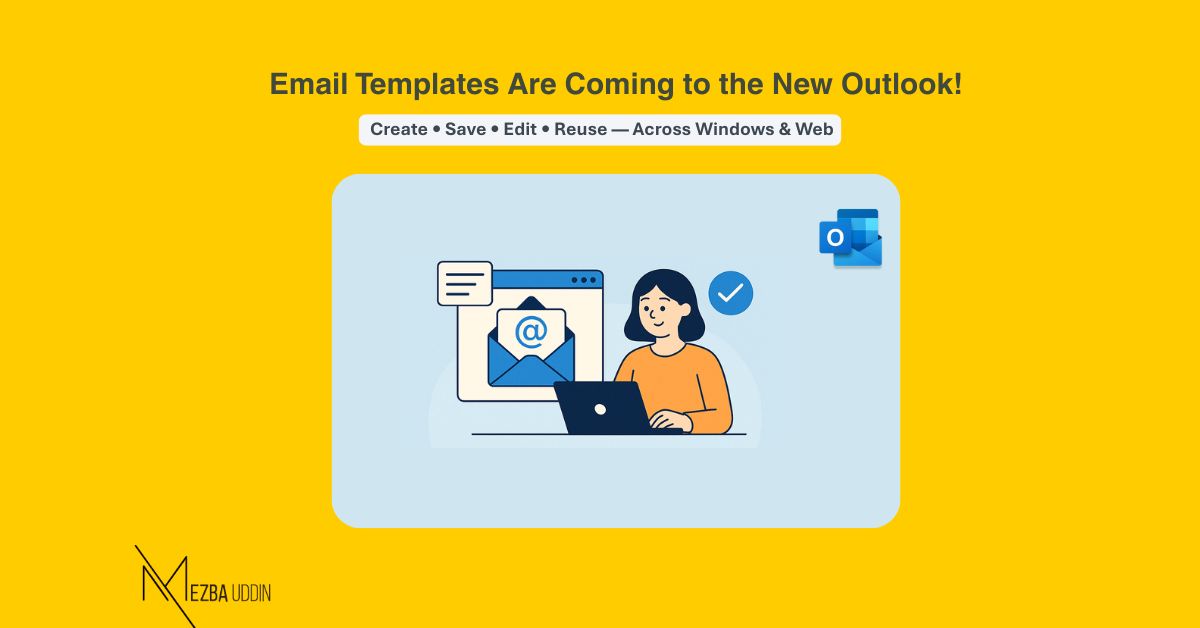 Email Templates Are Coming to the New Outlook!

Create • Save • Edit • Reuse — Across Windows & Web

@

O

MEZBA UDDIN